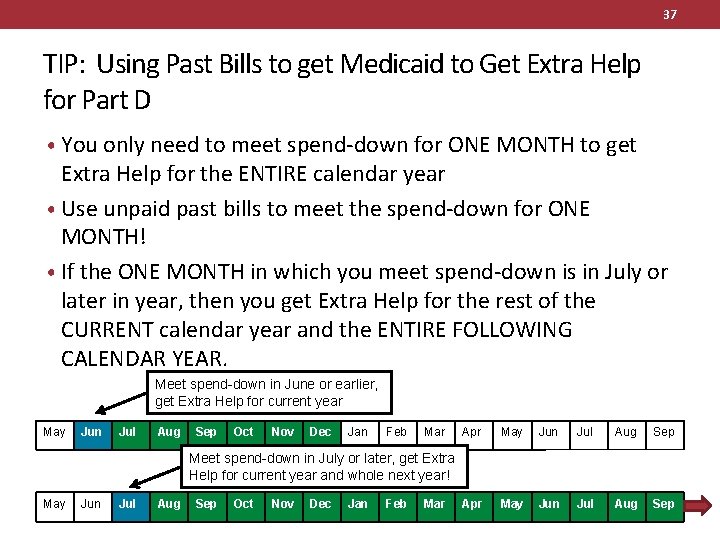 37

TIP: Using Past Bills to get Medicaid to Get Extra Help for Part D

• You only need to meet spend-down for ONE MONTH to get Extra Help for the ENTIRE calendar year

• Use unpaid past bills to meet the spend-down for ONE MONTH!

• If the ONE MONTH in which you meet spend-down is in July or later in year, then you get Extra Help for the rest of the CURRENT calendar year and the ENTIRE FOLLOWING CALENDAR YEAR.

Meet spend-down in June or earlier, get Extra Help for current year

| May | Jun | Jul | Aug | Sep | Oct | Nov | Dec | Jan | Feb | Mar | Apr | May | Jun | Jul | Aug | Sep |
|---|---|---|---|---|---|---|---|---|---|---|---|---|---|---|---|---|

Meet spend-down in July or later, get Extra Help for current year and whole next year!

| May | Jun | Jul | Aug | Sep | Oct | Nov | Dec | Jan | Feb | Mar | Apr | May | Jun | Jul | Aug | Sep |
|---|---|---|---|---|---|---|---|---|---|---|---|---|---|---|---|---|